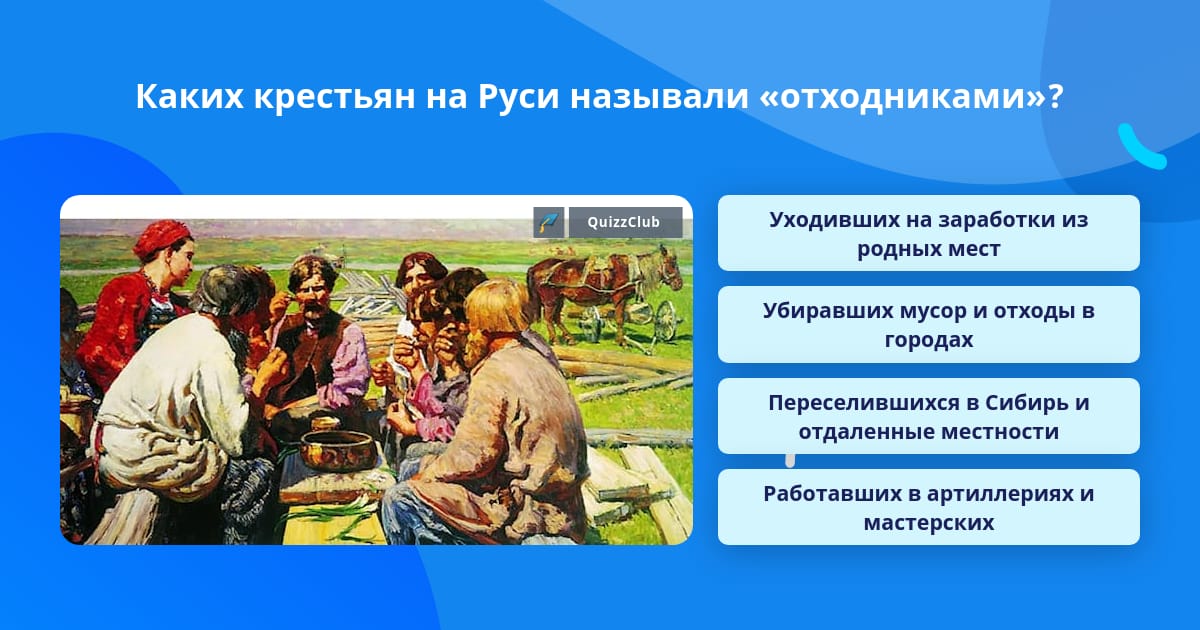 Каких крестьян на Руси называли «отходниками»?

QuizzClub

Уходивших на заработки из родных мест

Убиравших мусор и отходы в городах

Переселившихся в Сибирь и отдаленные местности

Работавших в артиллериях и мастерских